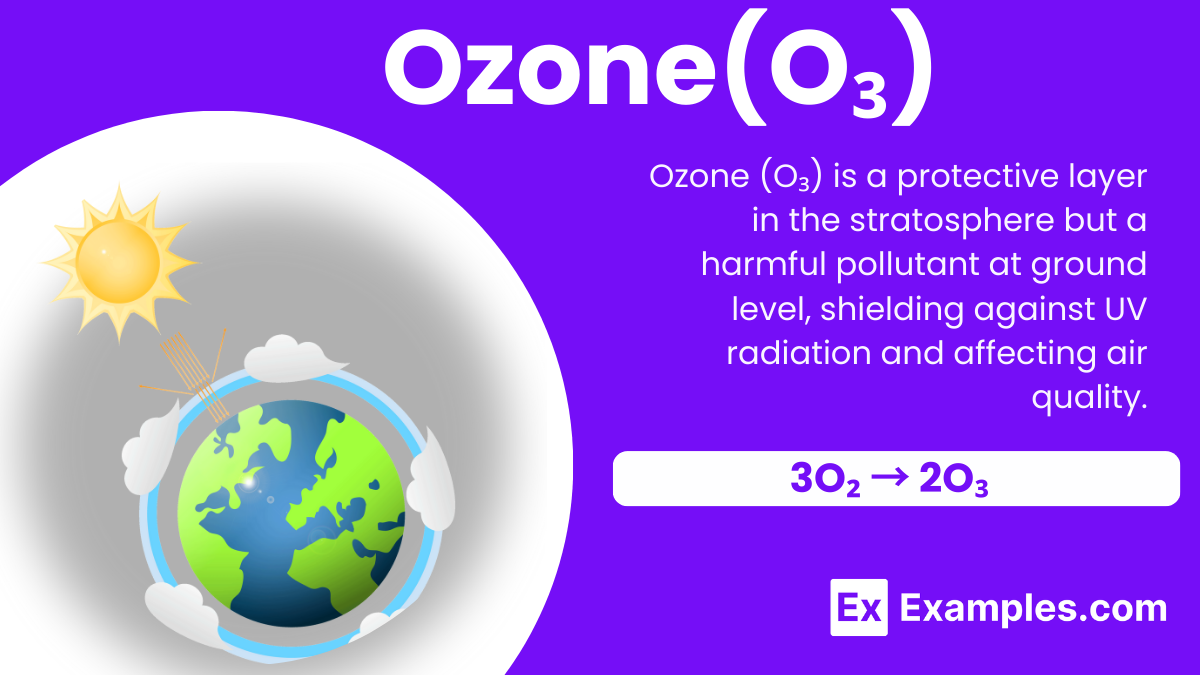 Ozone($O_3$)

Ozone ($O_3$) is a protective layer in the stratosphere but a harmful pollutant at ground level, shielding against UV radiation and affecting air quality.

$3O_2 \rightarrow 2O_3$

Ex Examples.com